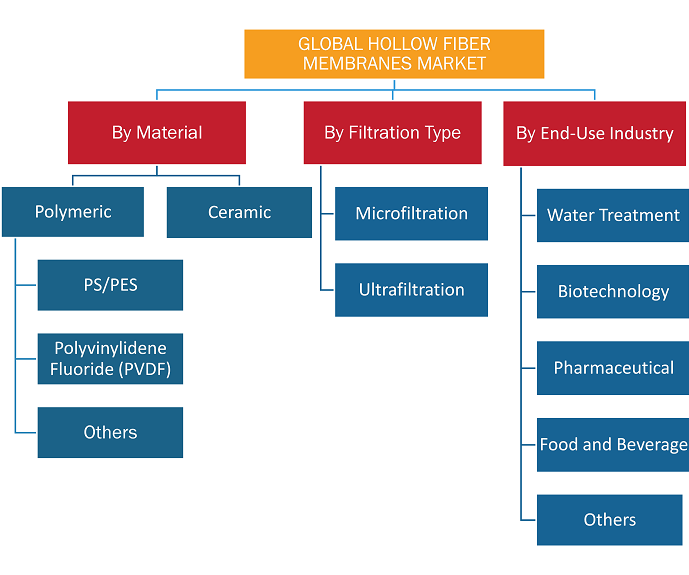 GLOBAL HOLLOW FIBER MEMBRANES MARKET

By Material

Polymeric

PS/PES

Polyvinylidene Fluoride (PVDF)

Others

Ceramic

By Filtration Type

Microfiltration

Ultrafiltration

By End-Use Industry

Water Treatment

Biotechnology

Pharmaceutical

Food and Beverage

Others